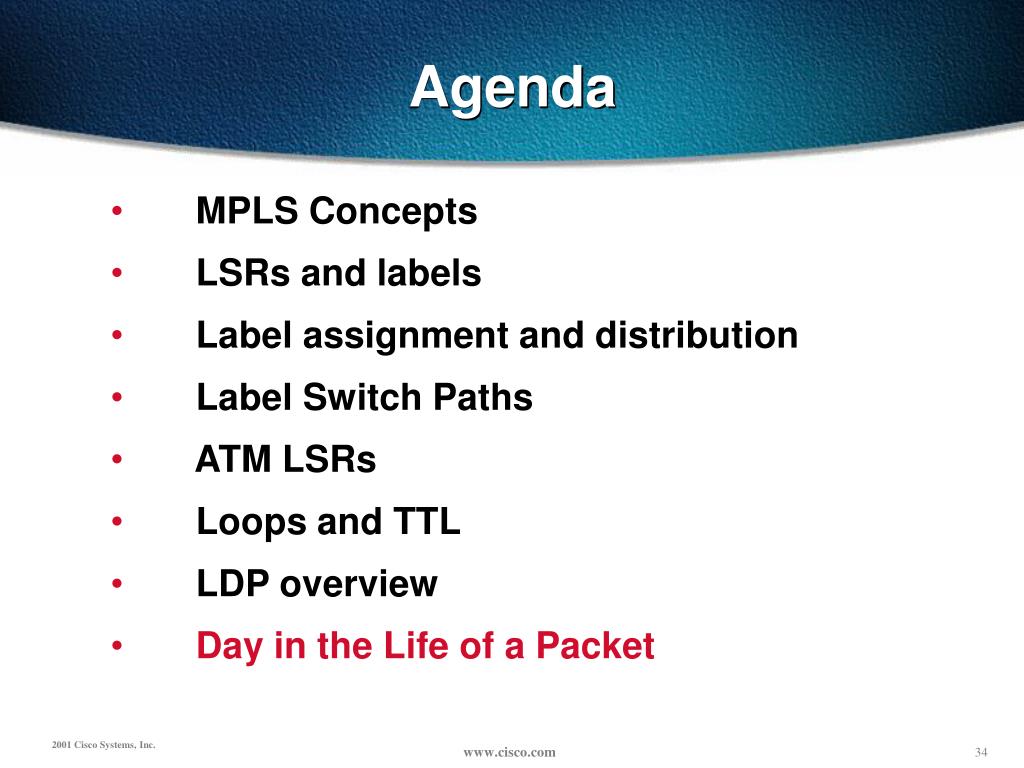 Agenda

• MPLS Concepts
• LSRs and labels
• Label assignment and distribution
• Label Switch Paths
• ATM LSRs
• Loops and TTL
• LDP overview
• Day in the Life of a Packet

2001 Cisco Systems, Inc.
www.cisco.com
34